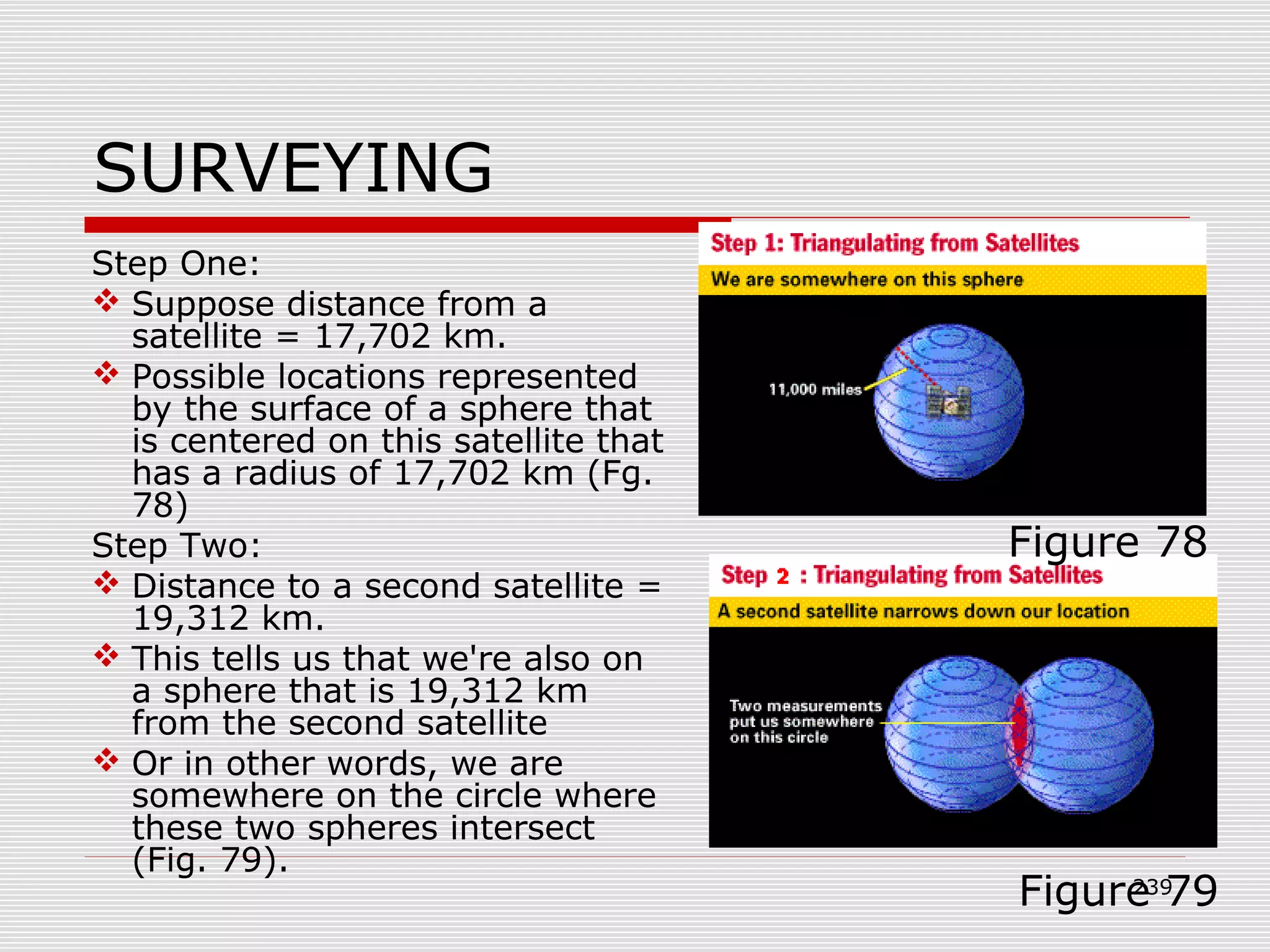 SURVEYING

Step One:

❖ Suppose distance from a satellite = 17,702 km.

❖ Possible locations represented by the surface of a sphere that is centered on this satellite that has a radius of 17,702 km (Fg. 78)

Step Two:

❖ Distance to a second satellite = 19,312 km.

❖ This tells us that we're also on a sphere that is 19,312 km from the second satellite

❖ Or in other words, we are somewhere on the circle where these two spheres intersect (Fig. 79).

Step 1: Triangulating from Satellites

We are somewhere on this sphere

11,000 miles

Figure 78

Step 2 : Triangulating from Satellites

A second satellite narrows down our location

Two measurements put us somewhere on this circle

Figure 79

239